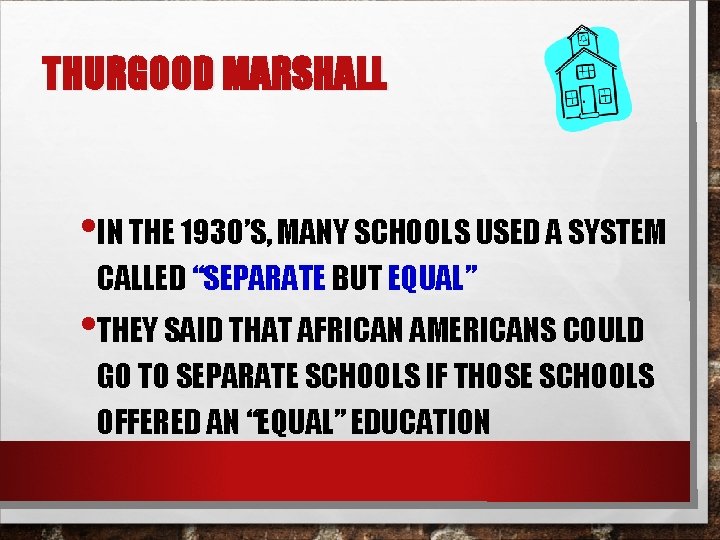 THURGOOD MARSHALL

• IN THE 1930'S, MANY SCHOOLS USED A SYSTEM CALLED "SEPARATE BUT EQUAL"

• THEY SAID THAT AFRICAN AMERICANS COULD GO TO SEPARATE SCHOOLS IF THOSE SCHOOLS OFFERED AN "EQUAL" EDUCATION